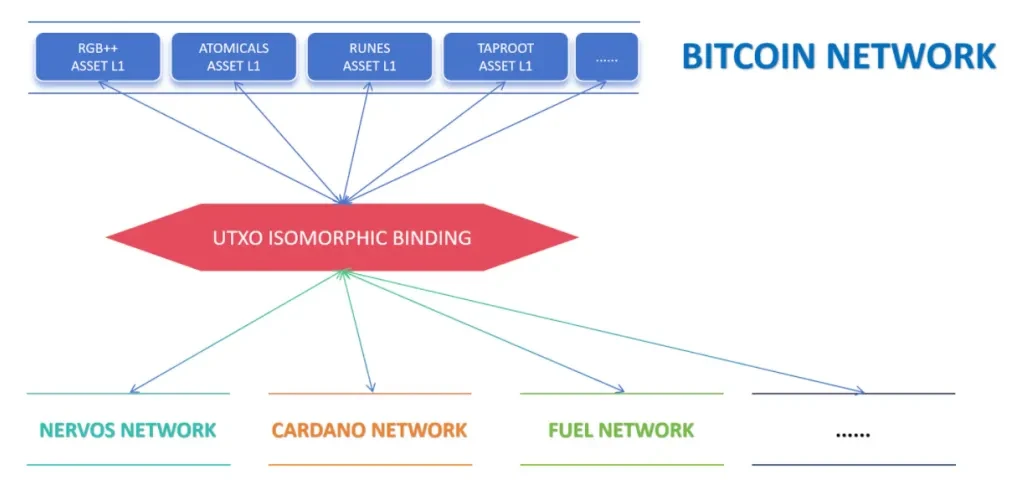 RGB++ ASSET L1

ATOMICALS ASSET L1

RUNES ASSET L1

TAPROOT ASSET L1

......

BITCOIN NETWORK

UTXO ISOMORPHIC BINDING

NERVOS NETWORK

CARDANO NETWORK

FUEL NETWORK

......